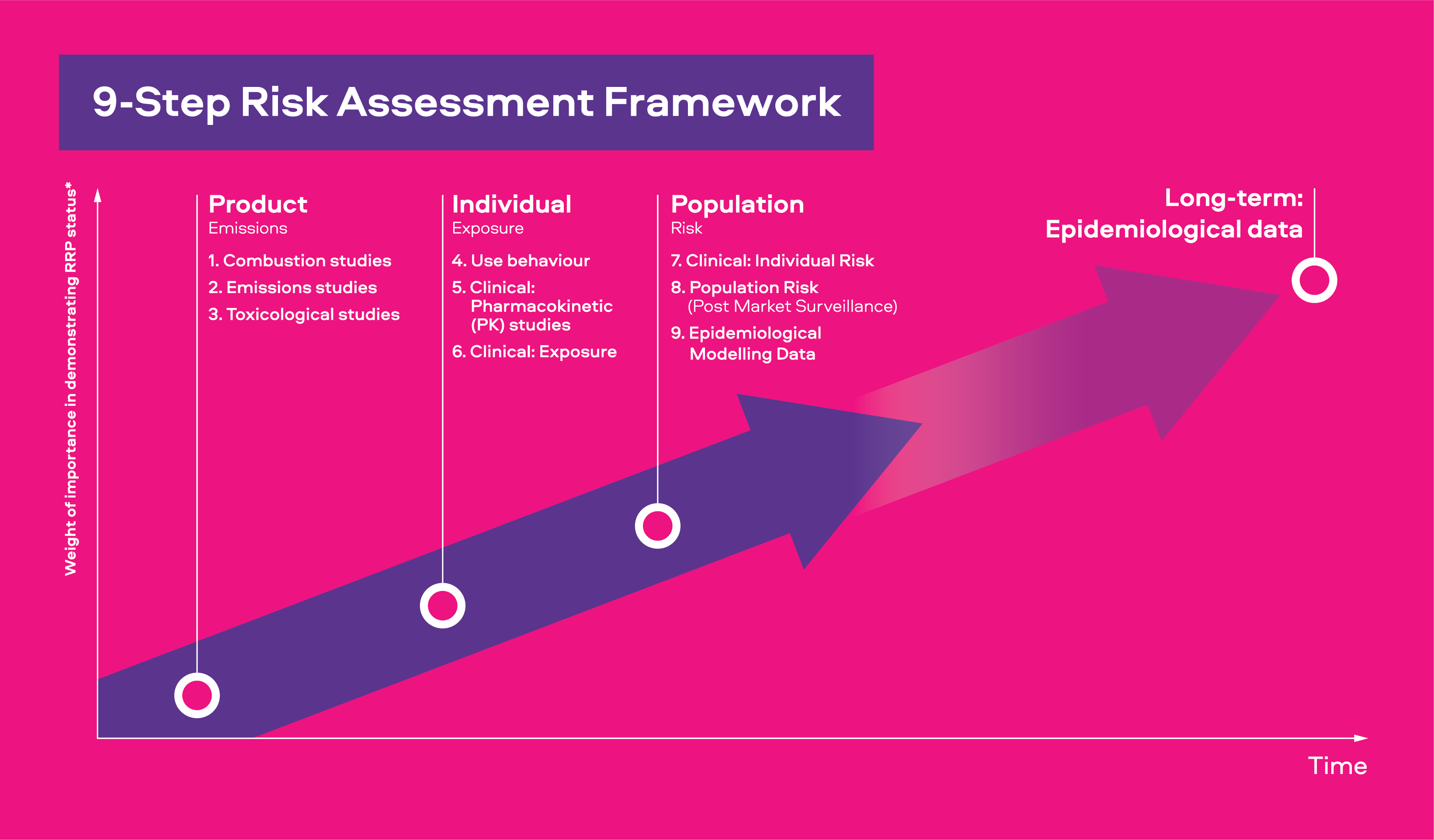 9-Step Risk Assessment Framework

Weight of importance in demonstrating RRP status*

Product
Emissions

1. Combustion studies
2. Emissions studies
3. Toxicological studies

Individual
Exposure

4. Use behaviour
5. Clinical: Pharmacokinetic (PK) studies
6. Clinical: Exposure

Population
Risk

7. Clinical: Individual Risk
8. Population Risk (Post Market Surveillance)
9. Epidemiological Modelling Data

Long-term: Epidemiological data

Time